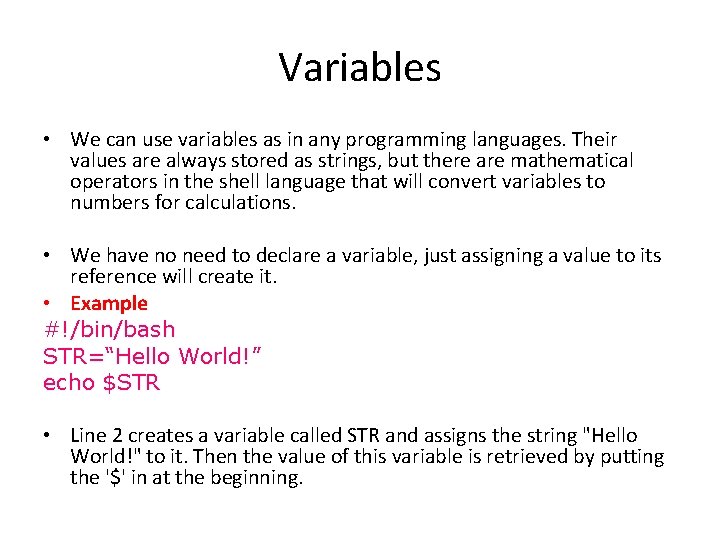 Variables

• We can use variables as in any programming languages. Their values are always stored as strings, but there are mathematical operators in the shell language that will convert variables to numbers for calculations.

• We have no need to declare a variable, just assigning a value to its reference will create it.

• Example

#!/bin/bash
STR=“Hello World!”
echo $STR

• Line 2 creates a variable called STR and assigns the string "Hello World!" to it. Then the value of this variable is retrieved by putting the '$' in at the beginning.